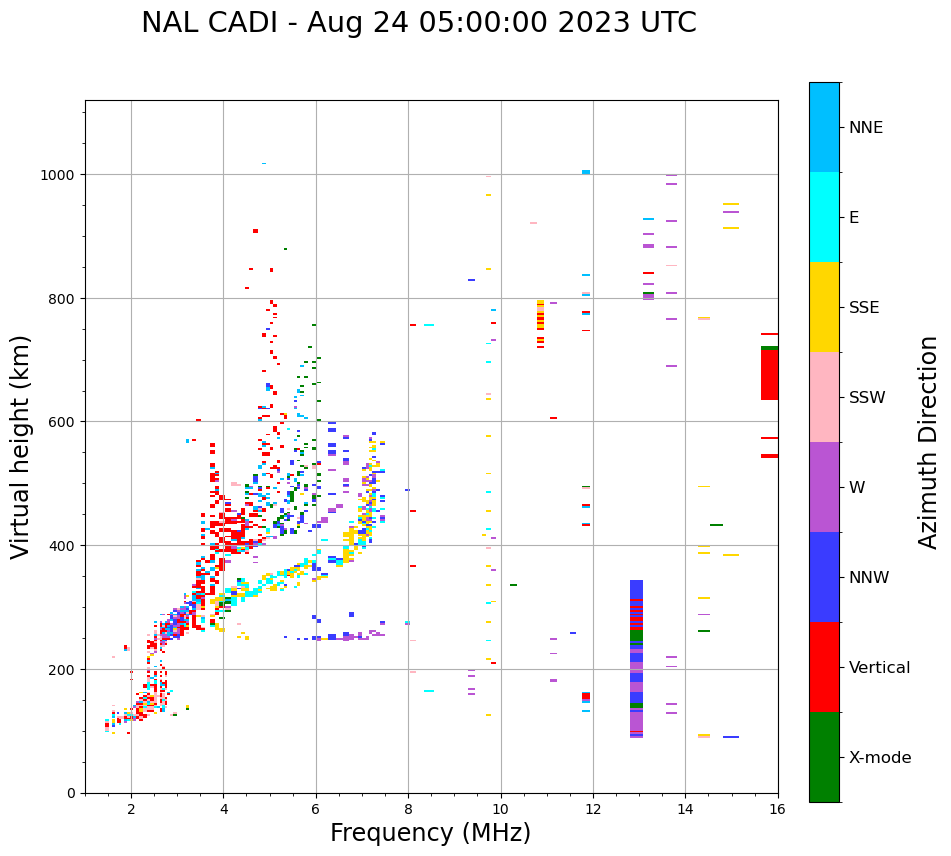 NAL CADI - Aug 24 05:00:00 2023 UTC

Virtual height (km)

1000
800
600
400
200
0

2
4
6
8
10
12
14
16

Frequency (MHz)

NNE
E
SSE
SSW
W
NNW
Vertical
X-mode

Azimuth Direction